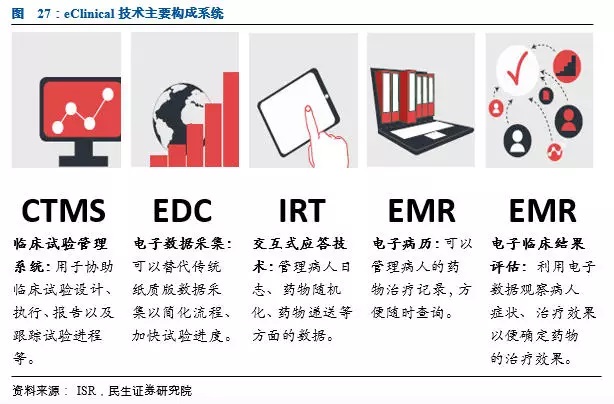 图 27：eClinical 技术主要构成系统

CTMS

临床试验管理系统：用于协助临床试验设计、执行、报告以及跟踪试验进程等。

EDC

电子数据采集：可以替代传统纸质版数据采集以简化流程、加快试验进度。

IRT

交互式应答技术：管理病人日志、药物随机化、药物递送等方面的数据。

EMR

电子病历：可以管理病人的药物治疗记录，方便随时查询。

EMR

电子临床结果评估：利用电子数据观察病人症状、治疗效果以便确定药物的治疗效果。

资料来源：ISR，民生证券研究院